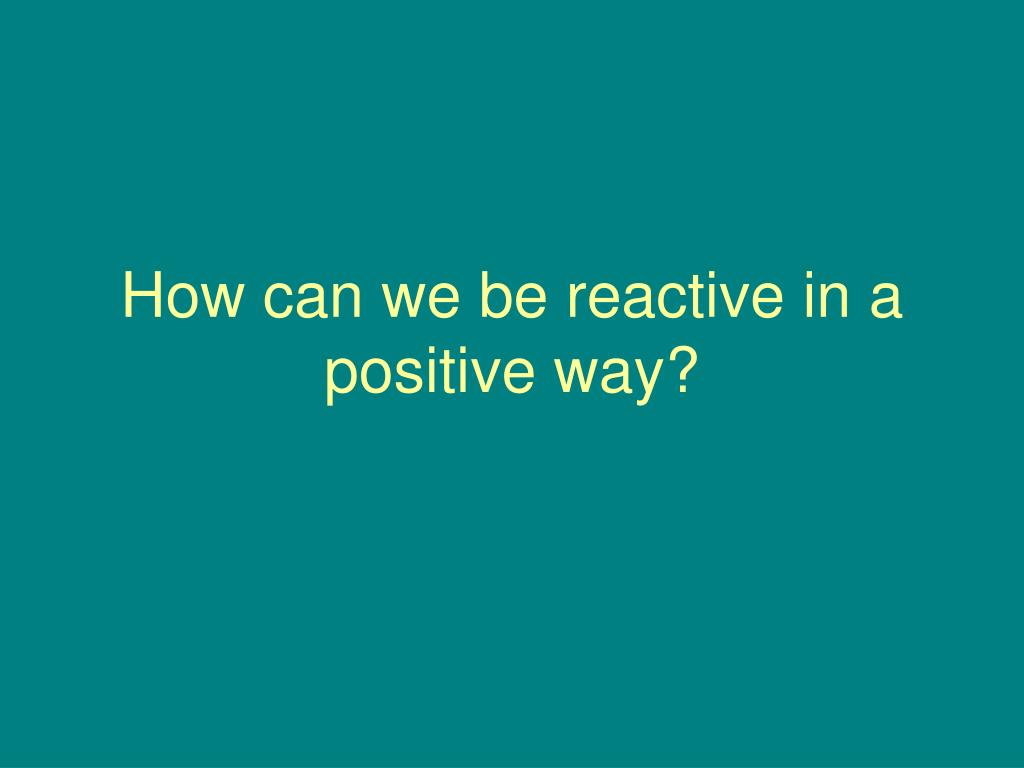 How can we be reactive in a positive way?